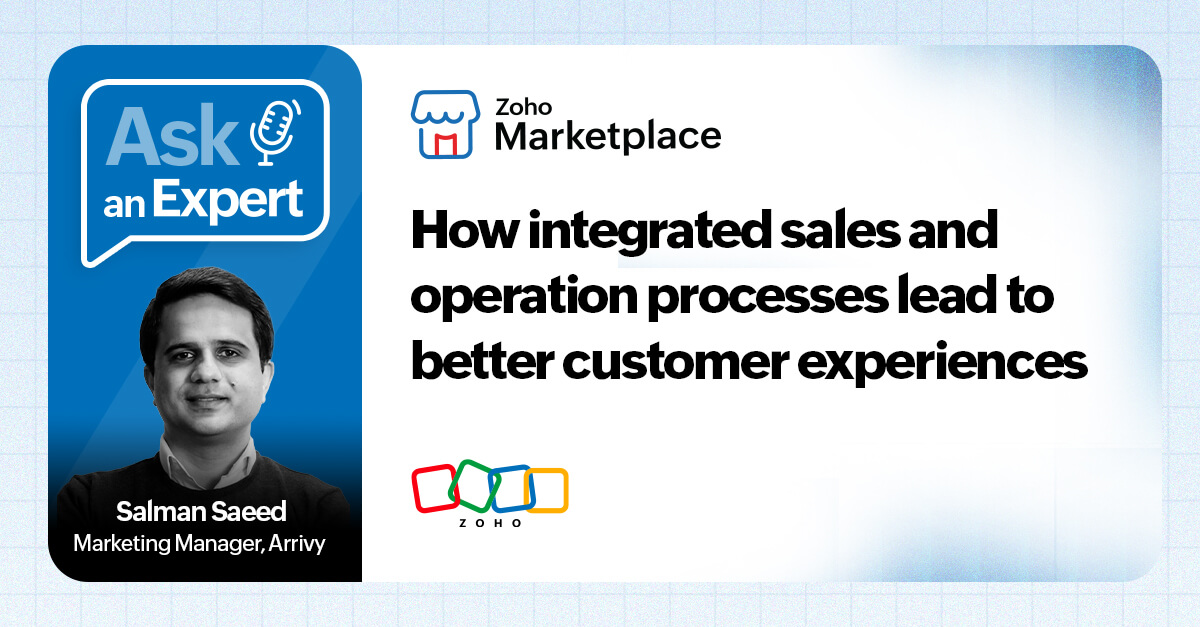 Ask an Expert

Salman Saeed
Marketing Manager, Arrivy

Zoho Marketplace

How integrated sales and operation processes lead to better customer experiences

ZOHO